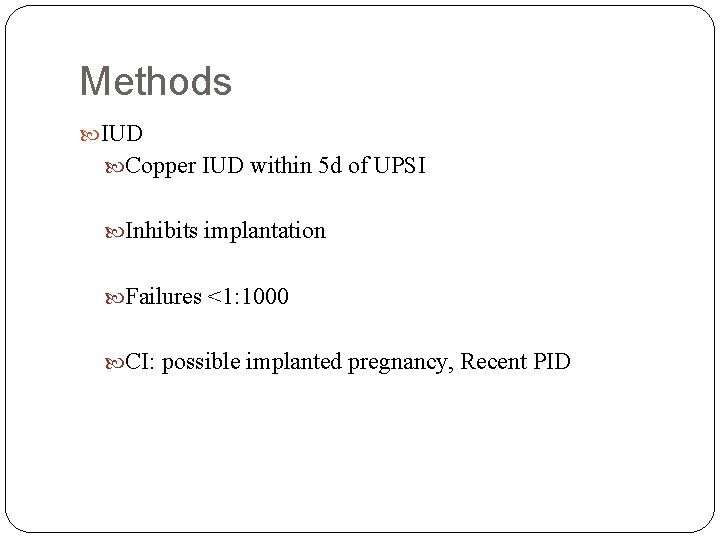 Methods

IUD

Copper IUD within 5d of UPSI

Inhibits implantation

Failures <1:1000

CI: possible implanted pregnancy, Recent PID